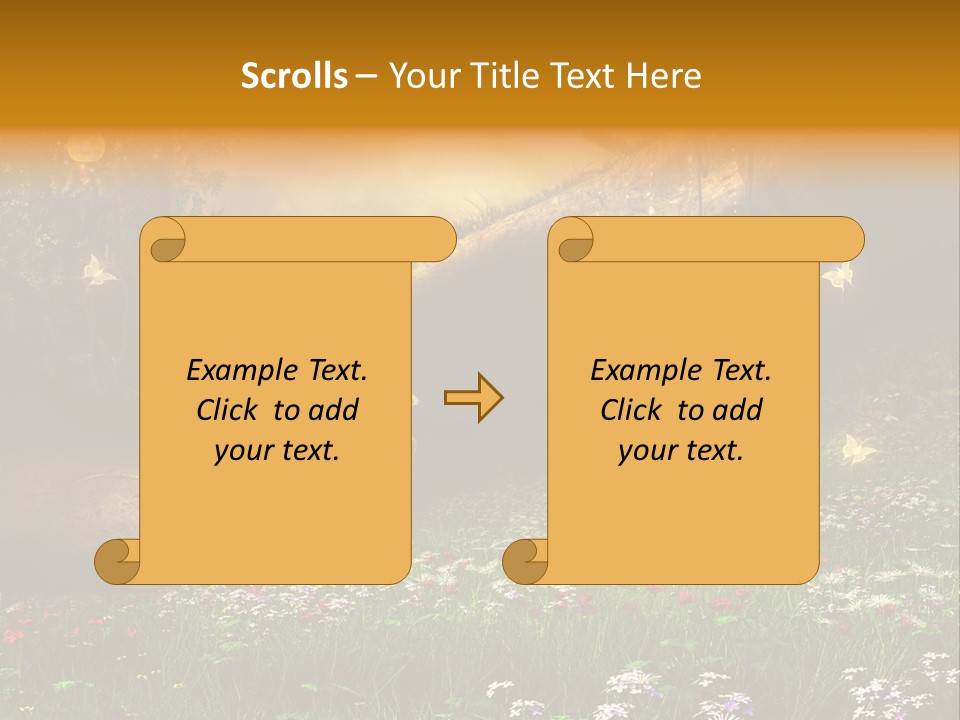 Scrolls – Your Title Text Here

Example Text. Click to add your text.

Example Text. Click to add your text.